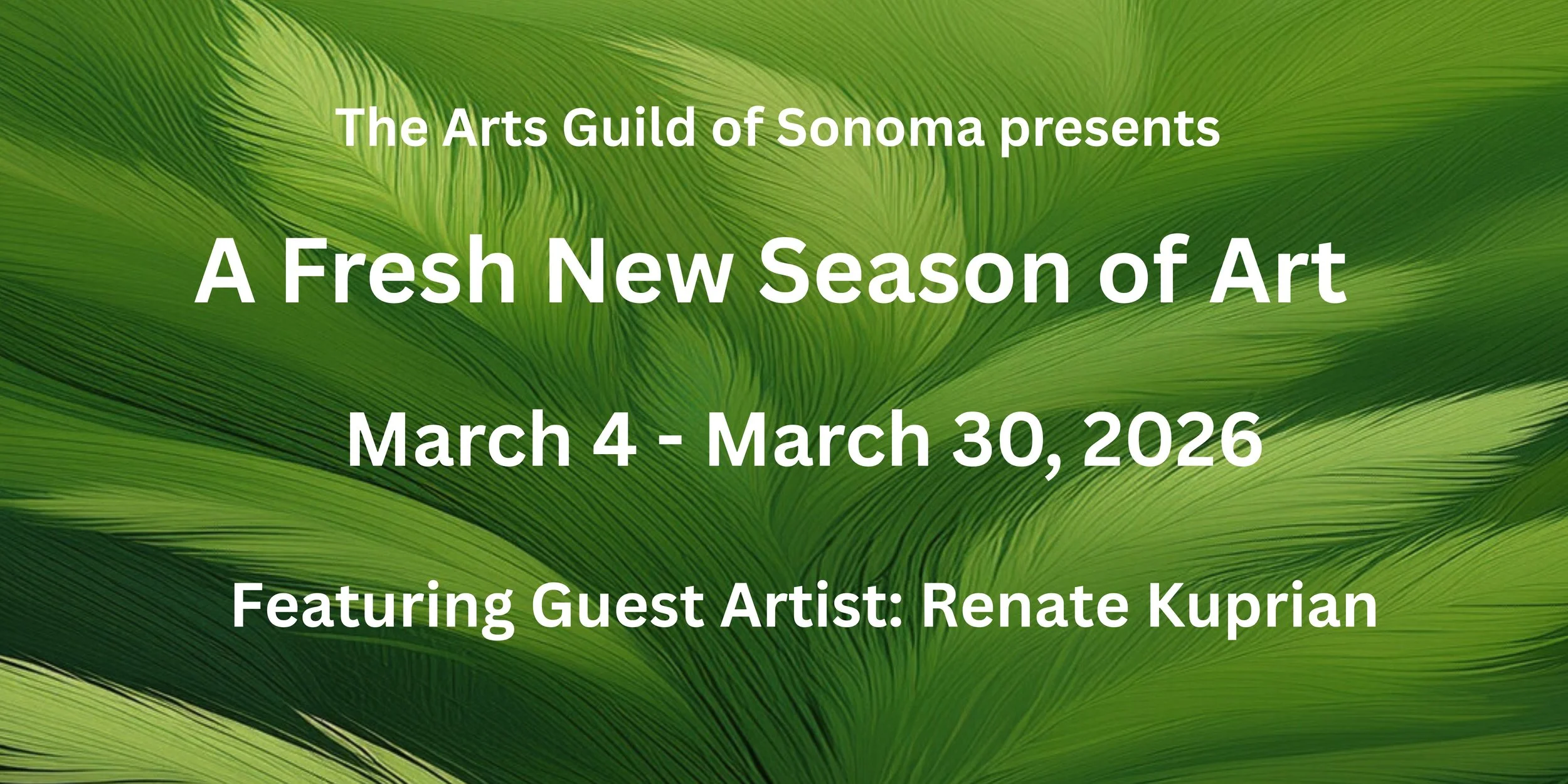 The Arts Guild of Sonoma presents

A Fresh New Season of Art

March 4 - March 30, 2026

Featuring Guest Artist: Renate Kuprian